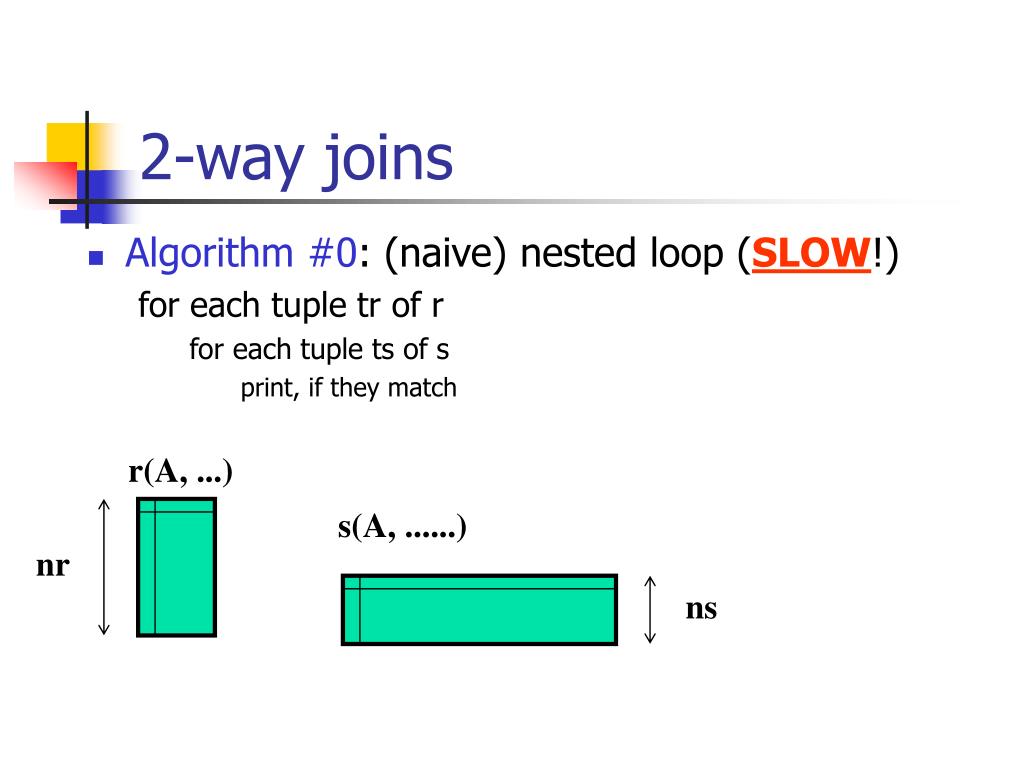 2-way joins

Algorithm #0: (naive) nested loop (SLOW!)

for each tuple tr of r

for each tuple ts of s

print, if they match

r(A, ...)

nr

s(A, ......)

ns